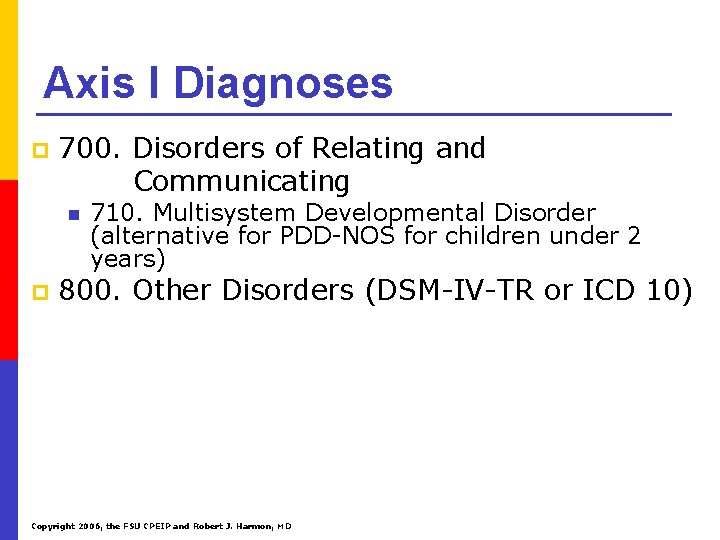 Axis I Diagnoses

700. Disorders of Relating and Communicating

710. Multisystem Developmental Disorder (alternative for PDD-NOS for children under 2 years)

800. Other Disorders (DSM-IV-TR or ICD 10)

Copyright 2006, the FSU CPEIP and Robert J. Harmon, MD